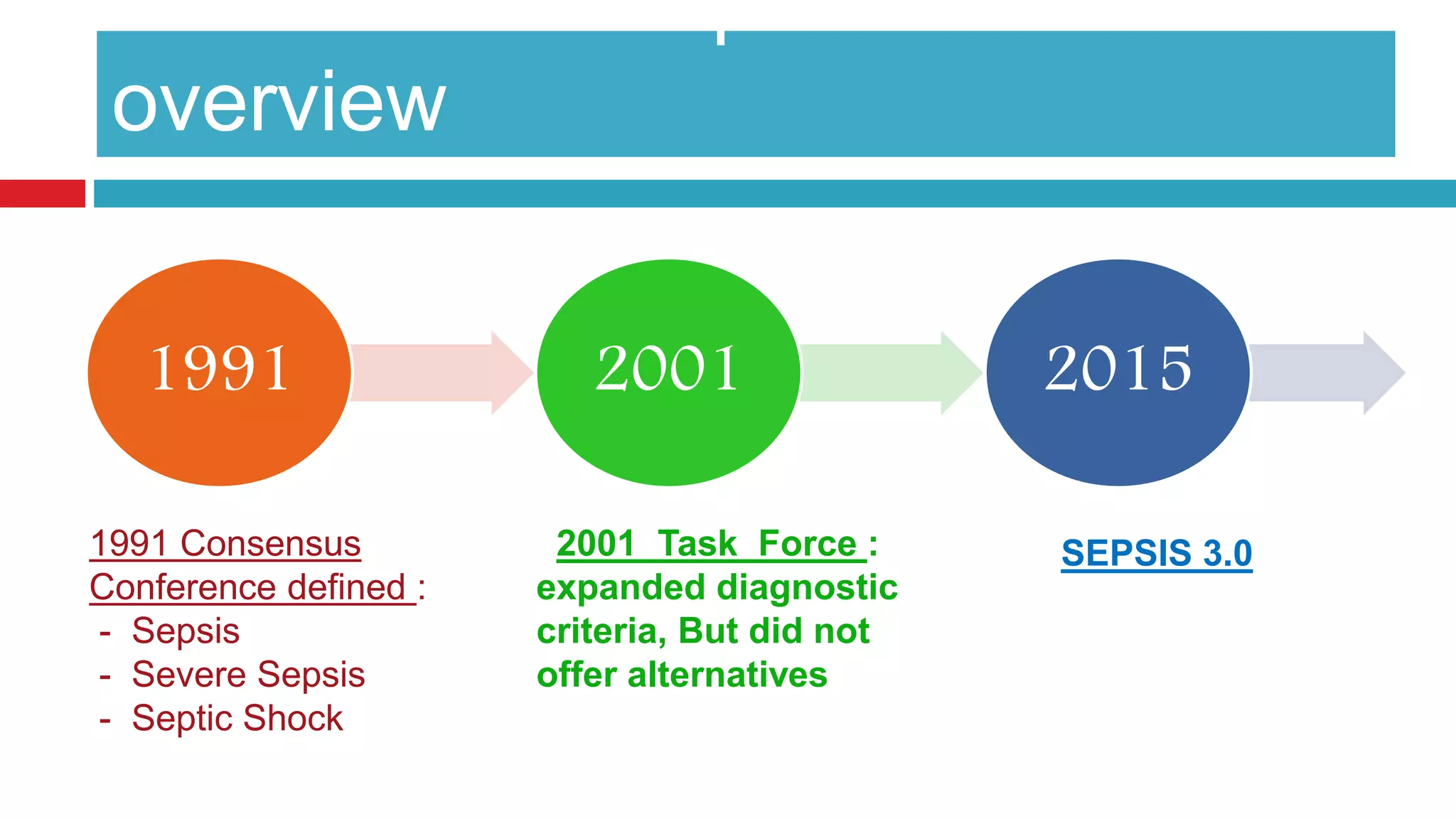 overview

1991

2001

2015

1991 Consensus Conference defined :
- Sepsis
- Severe Sepsis
- Septic Shock

2001 Task Force : expanded diagnostic criteria, But did not offer alternatives

SEPSIS 3.0